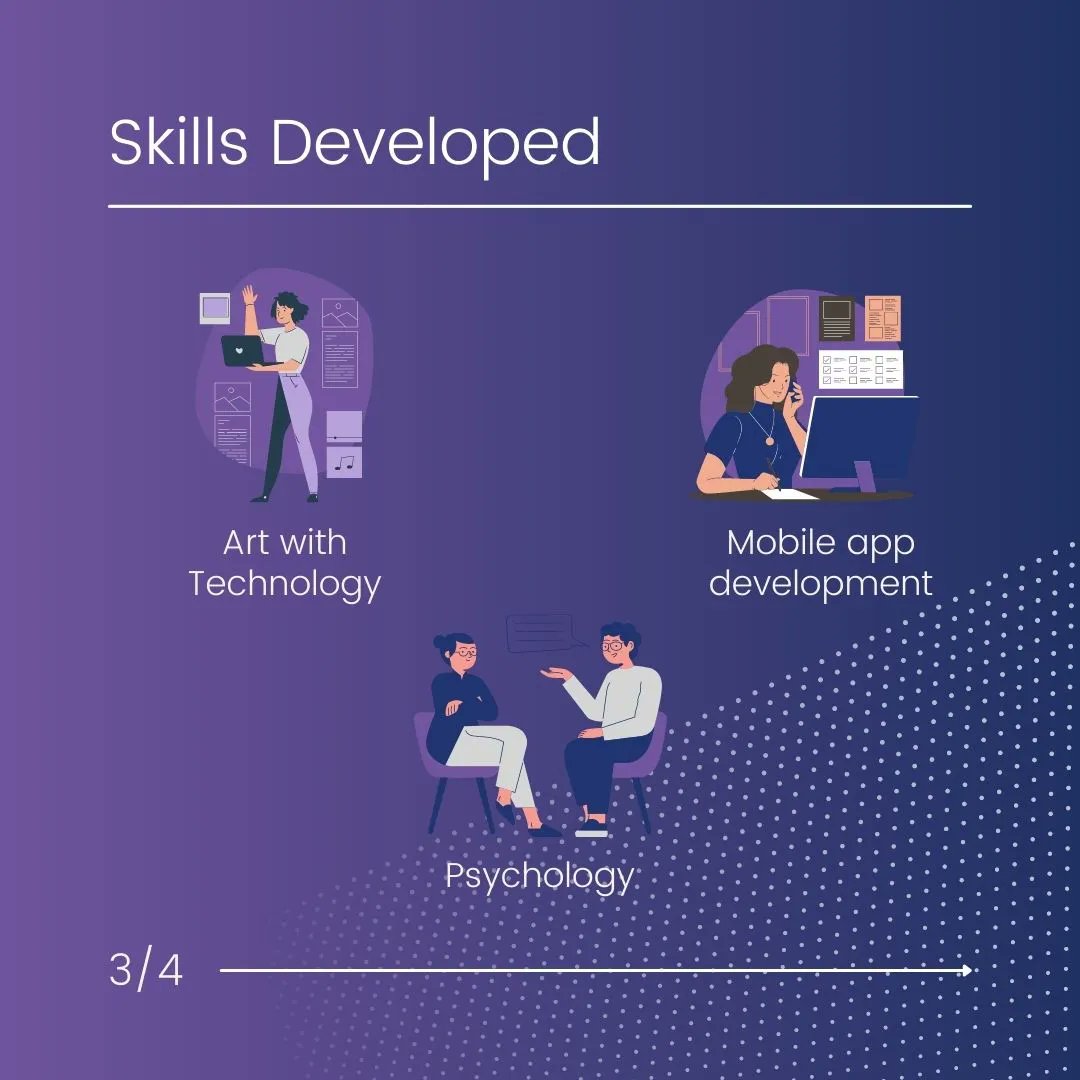 Skills Developed

Art with Technology

Mobile app development

Psychology

3/4